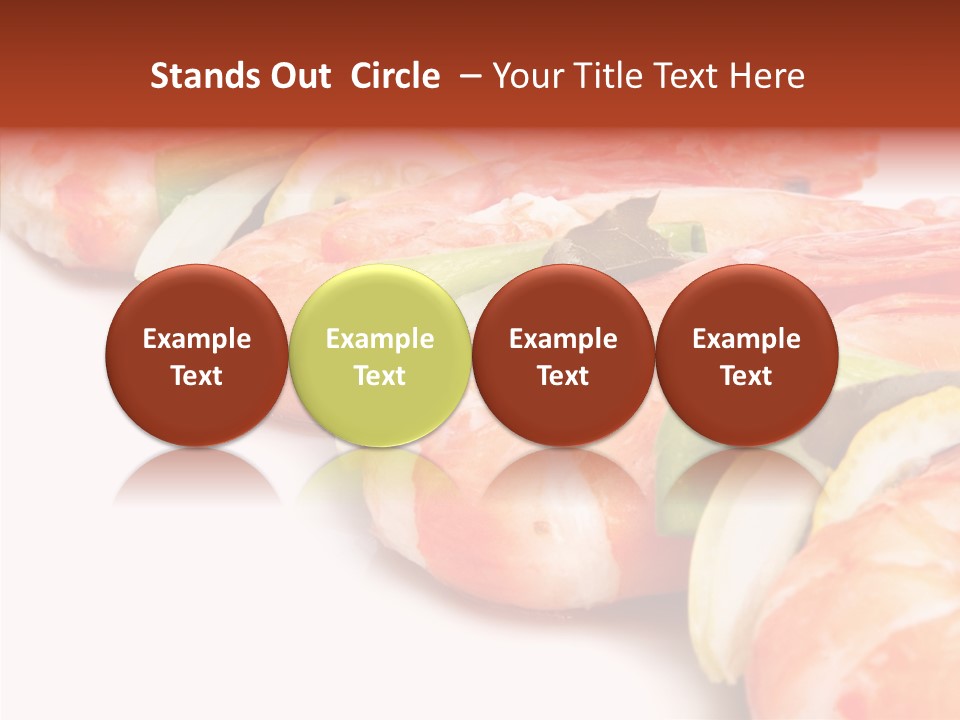 Stands Out  Circle  – Your Title Text Here

Example Text

Example Text

Example Text

Example Text